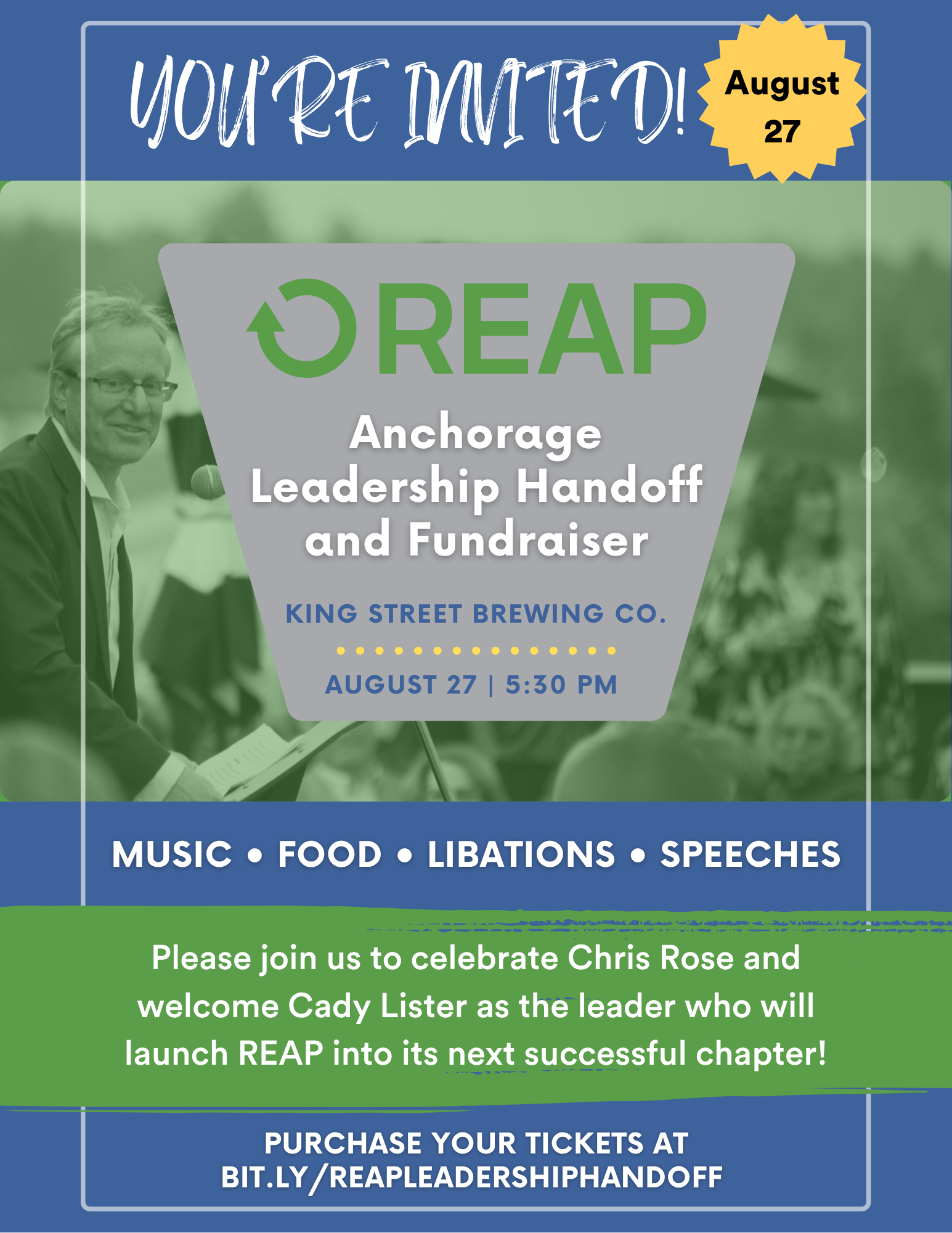 YOU'RE INVITED!

August 27

REAP

Anchorage Leadership Handoff and Fundraiser

KING STREET BREWING CO.

AUGUST 27 | 5:30 PM

MUSIC • FOOD • LIBATIONS • SPEECHES

Please join us to celebrate Chris Rose and welcome Cady Lister as the leader who will launch REAP into its next successful chapter!

PURCHASE YOUR TICKETS AT BIT.LY/REAPLEADERSHIPHANDOFF